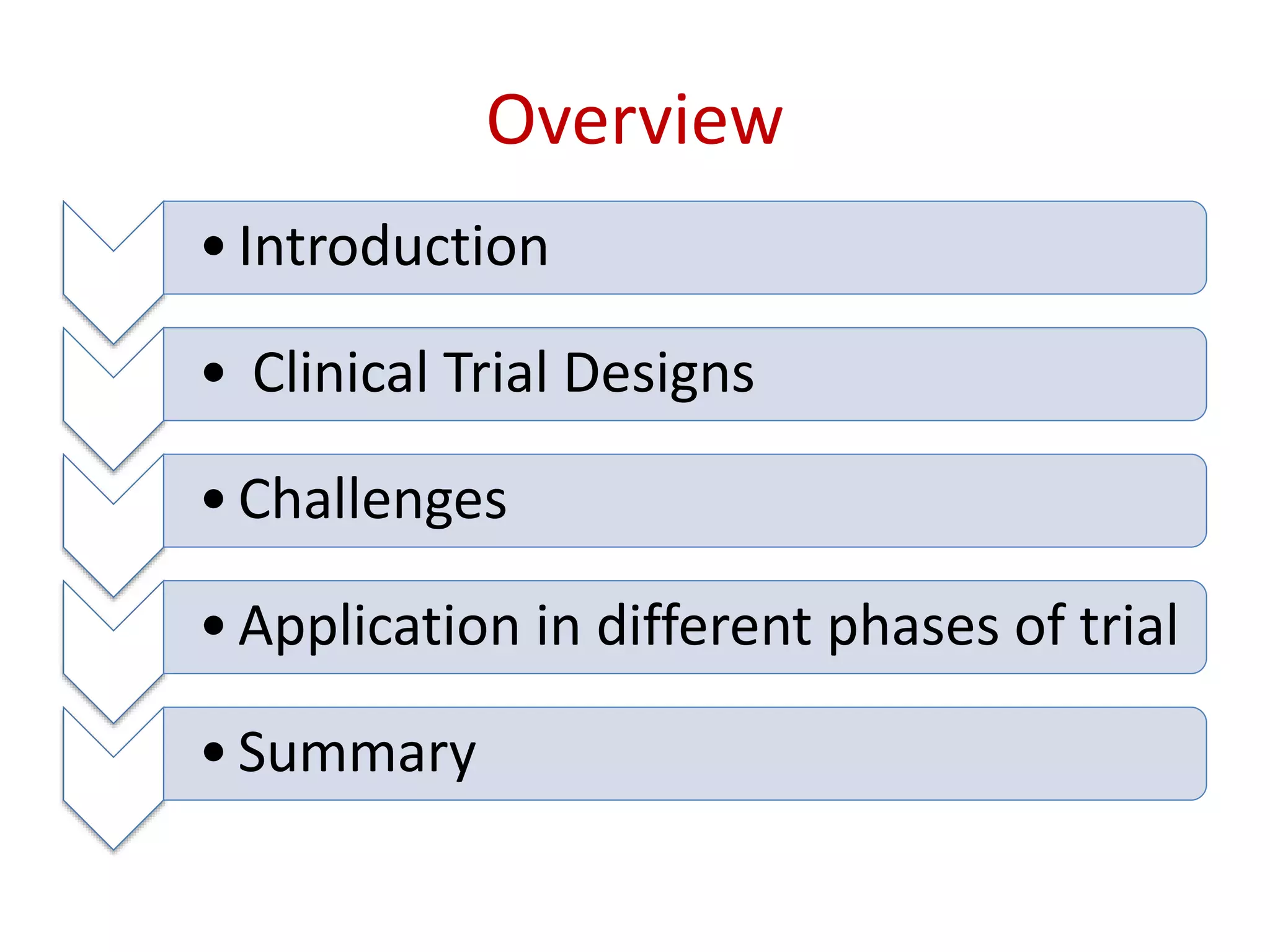 Overview

• Introduction

• Clinical Trial Designs

• Challenges

• Application in different phases of trial

• Summary